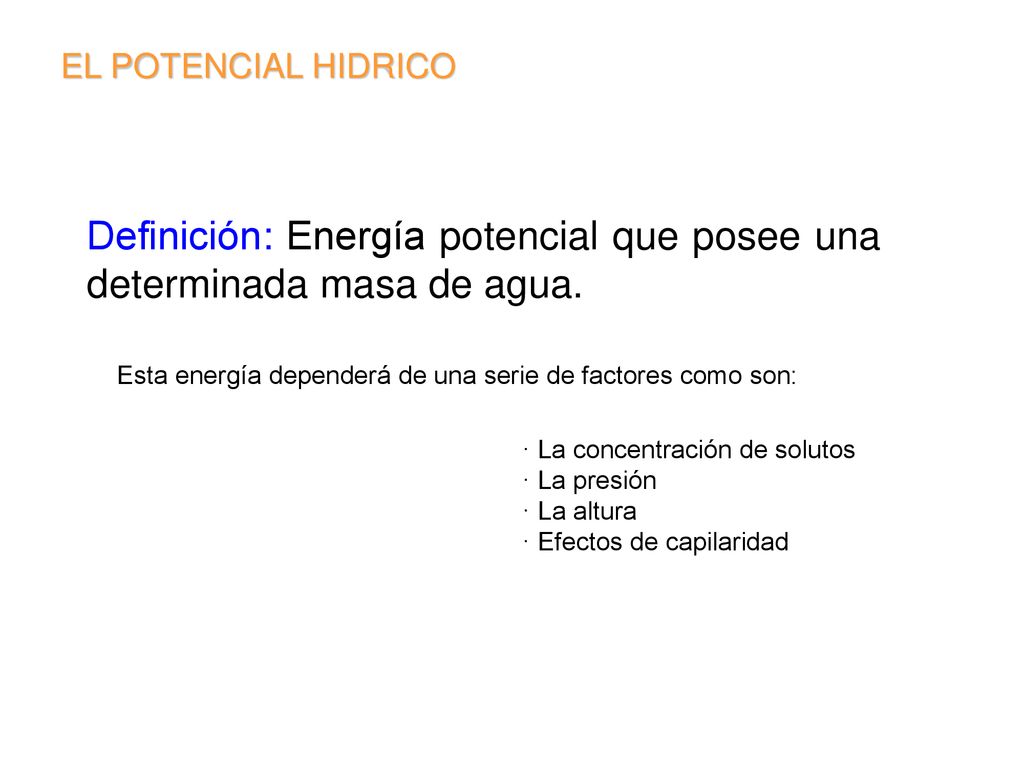 EL POTENCIAL HIDRICO

Definición: Energía potencial que posee una determinada masa de agua.

Esta energía dependerá de una serie de factores como son:

· La concentración de solutos
· La presión
· La altura
· Efectos de capilaridad